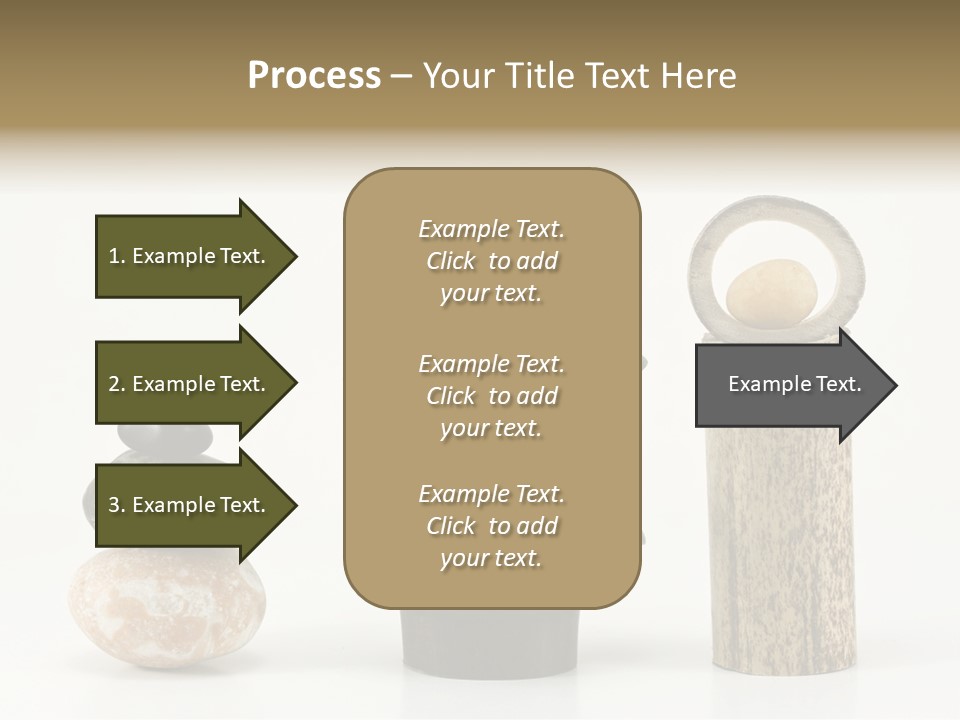 Process – Your Title Text Here

1. Example Text.

2. Example Text.

3. Example Text.

Example Text. Click to add your text.

Example Text. Click to add your text.

Example Text. Click to add your text.

Example Text.